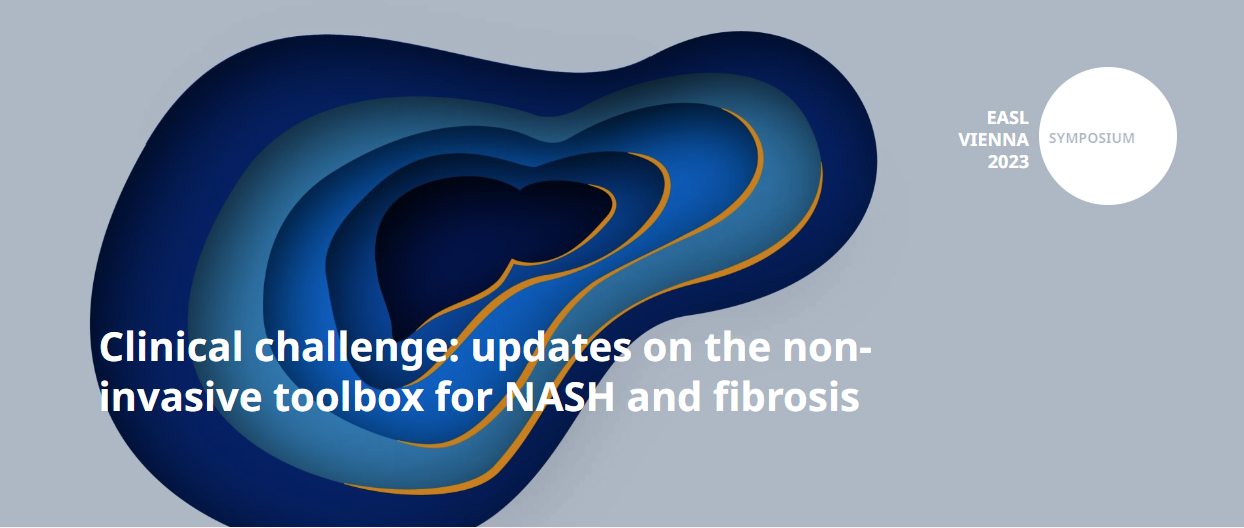 EASL
VIENNA
2023

SYMPOSIUM

Clinical challenge: updates on the non-invasive toolbox for NASH and fibrosis